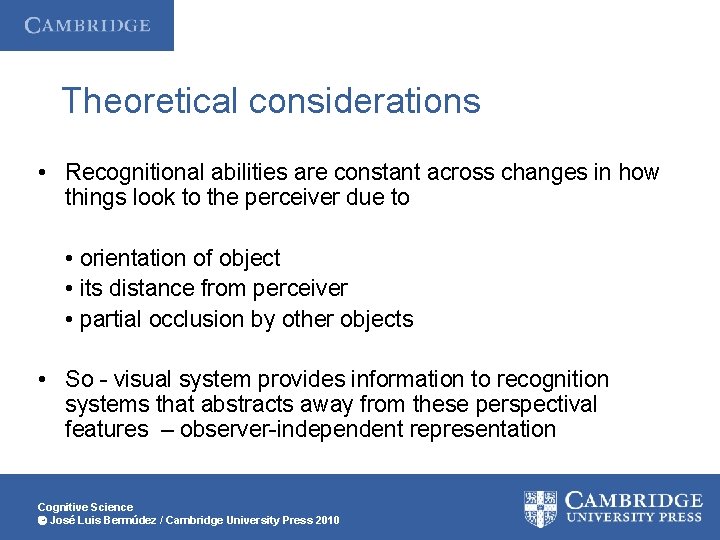 CAMBRIDGE

Theoretical considerations

• Recognitional abilities are constant across changes in how things look to the perceiver due to

• orientation of object
• its distance from perceiver
• partial occlusion by other objects

• So - visual system provides information to recognition systems that abstracts away from these perspectival features – observer-independent representation

Cognitive Science
© José Luis Bermúdez / Cambridge University Press 2010

CAMBRIDGE
UNIVERSITY PRESS